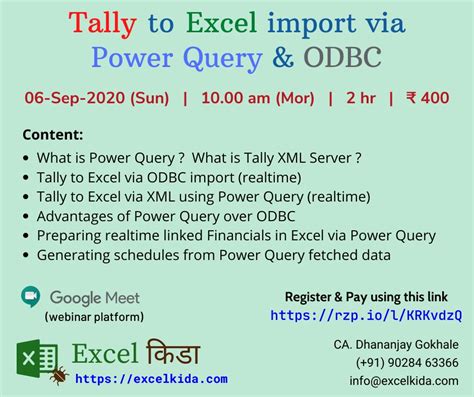 Tally to Excel import via Power Query & ODBC

06-Sep-2020 (Sun) | 10.00 am (Mor) | 2 hr | ₹ 400

Content:
• What is Power Query ? What is Tally XML Server ?
• Tally to Excel via ODBC import (realtime)
• Tally to Excel via XML using Power Query (realtime)
• Advantages of Power Query over ODBC
• Preparing realtime linked Financials in Excel via Power Query
• Generating schedules from Power Query fetched data

Google Meet
(webinar platform)

Register & Pay using this link
https://rzp.io/l/KRKvdzQ

Excel किडा
https://excelkida.com

CA. Dhananjay Gokhale
(+91) 90284 63366
info@excelkida.com